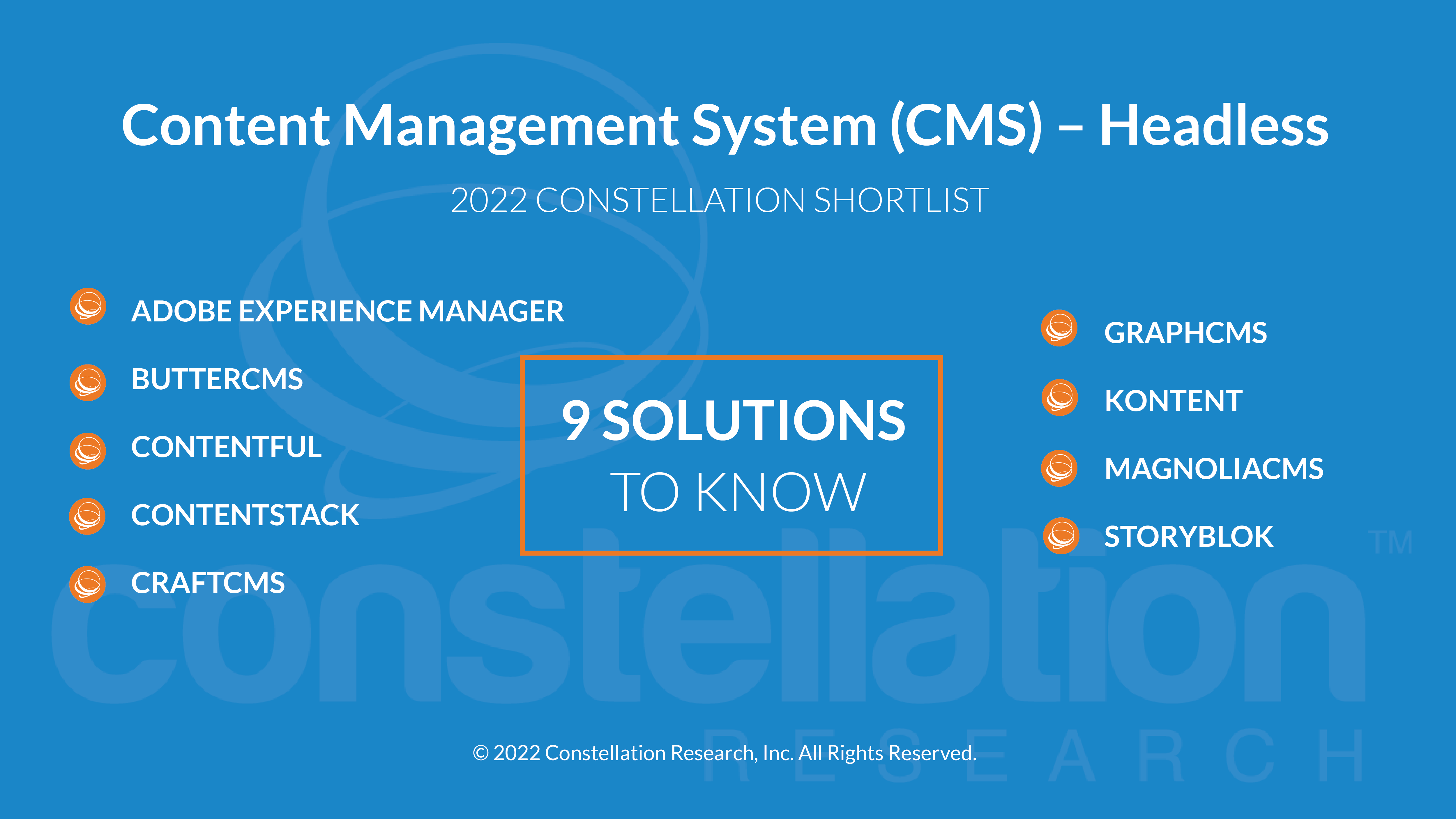 Content Management System (CMS) – Headless

2022 CONSTELLATION SHORTLIST

ADOBE EXPERIENCE MANAGER

BUTTERCMS

CONTENTFUL

CONTENTSTACK

CRAFTCMS

9 SOLUTIONS TO KNOW

GRAPHCMS

KONTENT

MAGNOLIACMS

STORYBLOK

constellation™ RESEARCH

© 2022 Constellation Research, Inc. All Rights Reserved.